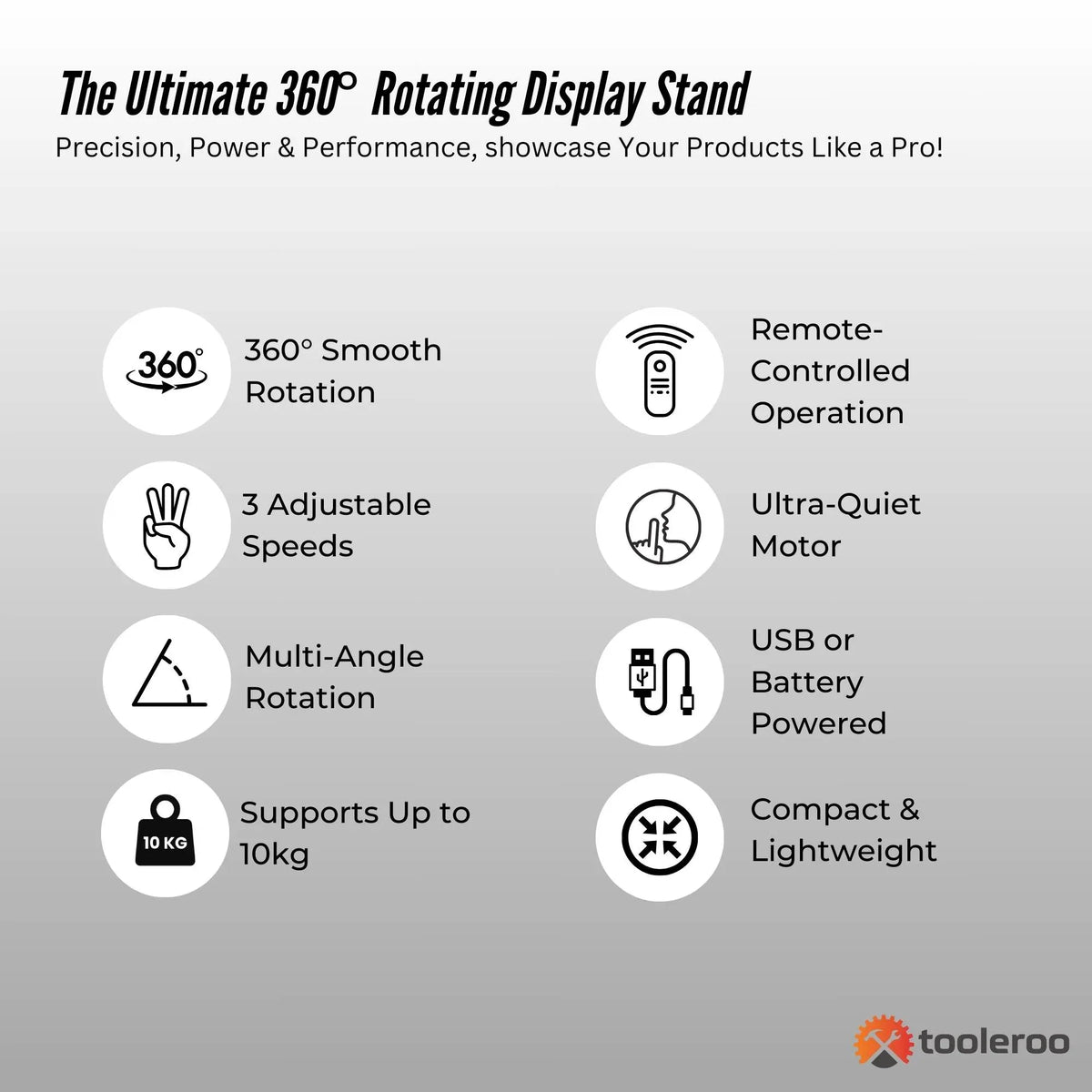 The Ultimate 360° Rotating Display Stand

Precision, Power & Performance, showcase Your Products Like a Pro!

360°

360° Smooth Rotation

3 Adjustable Speeds

Multi-Angle Rotation

10 KG

Supports Up to 10kg

Remote-Controlled Operation

Ultra-Quiet Motor

USB or Battery Powered

Compact & Lightweight

tooleroo